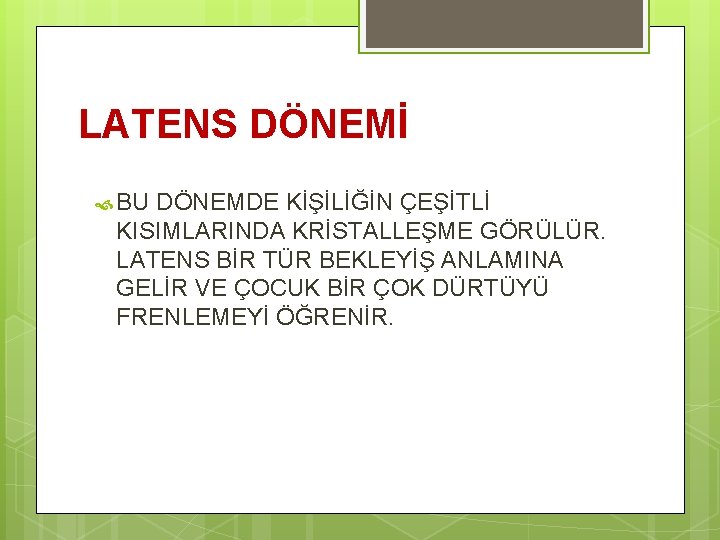 LATENS DÖNEMİ

BU DÖNEMDE KİŞİLİĞİN ÇEŞİTLİ KISIMLARINDA KRİSTALLEŞME GÖRÜLÜR. LATENS BİR TÜR BEKLEYİŞ ANLAMINA GELİR VE ÇOCUK BİR ÇOK DÜRTÜYÜ FRENLEMEYİ ÖĞRENİR.